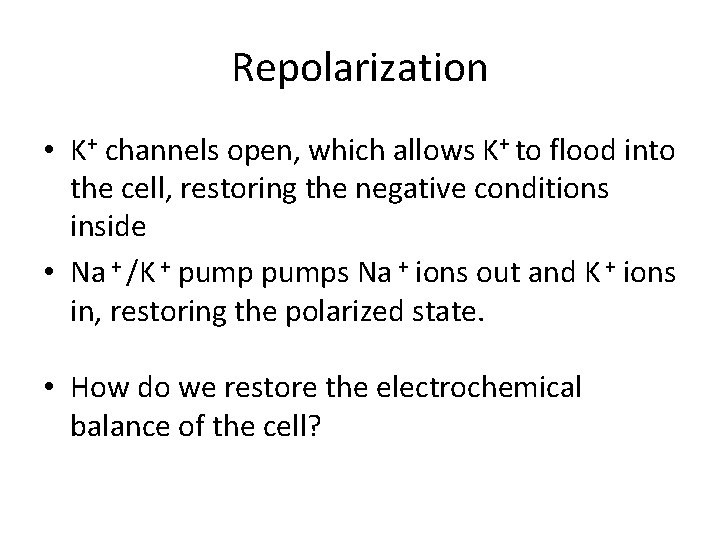 Repolarization

• $K^+$ channels open, which allows $K^+$ to flood into the cell, restoring the negative conditions inside

• $Na^+/K^+$ pump pumps $Na^+$ ions out and $K^+$ ions in, restoring the polarized state.

• How do we restore the electrochemical balance of the cell?